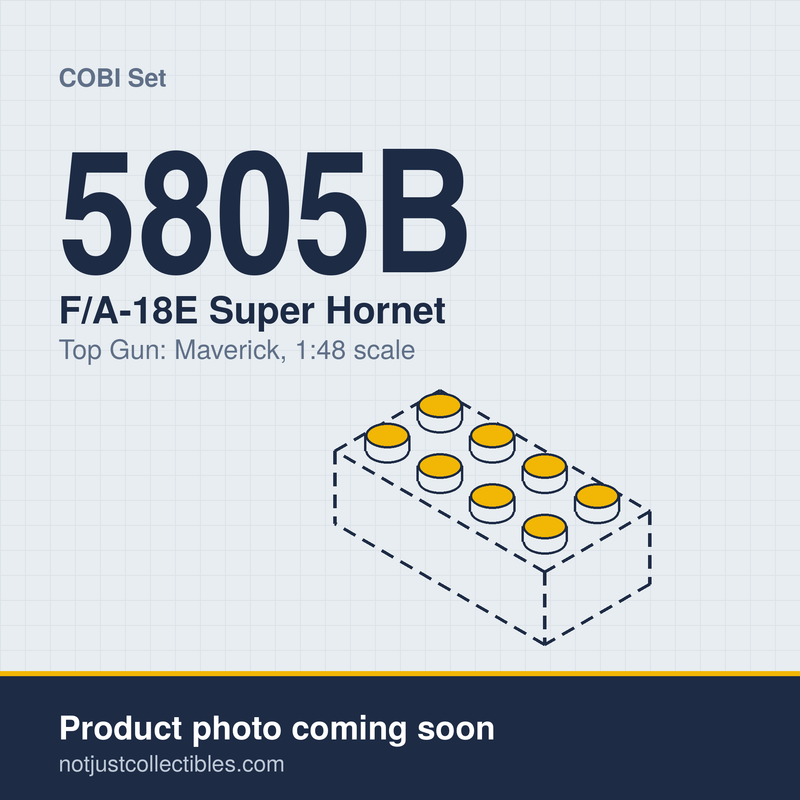 COBI Set

5805B

F/A-18E Super Hornet

Top Gun: Maverick, 1:48 scale

Product photo coming soon

notjustcollectibles.com